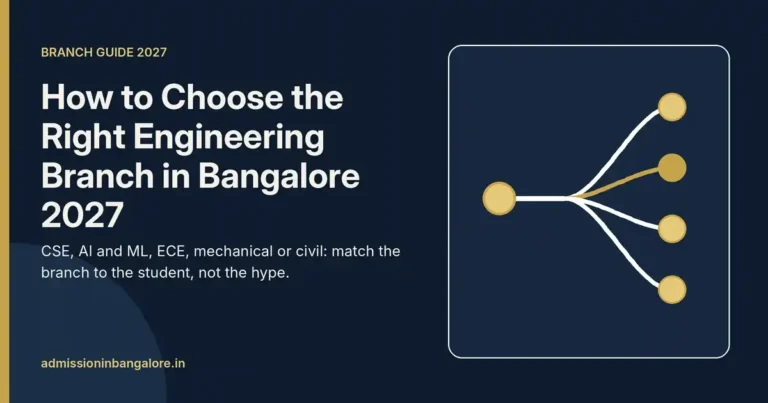 BRANCH GUIDE 2027

How to Choose the Right Engineering Branch in Bangalore 2027

CSE, AI and ML, ECE, mechanical or civil: match the branch to the student, not the hype.

admissioninbangalore.in